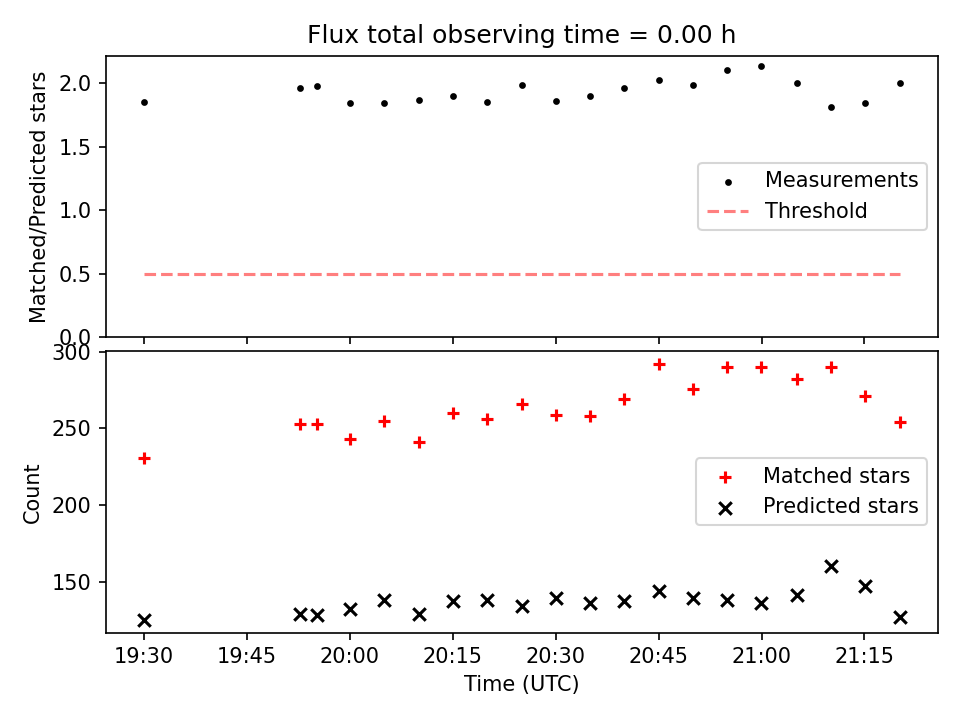 Flux total observing time = 0.00 h

Matched/Predicted stars

2.0
1.5
1.0
0.5
0.0

Measurements
Threshold

Count

300
250
200
150

Matched stars
Predicted stars

19:30
19:45
20:00
20:15
20:30
20:45
21:00
21:15

Time (UTC)